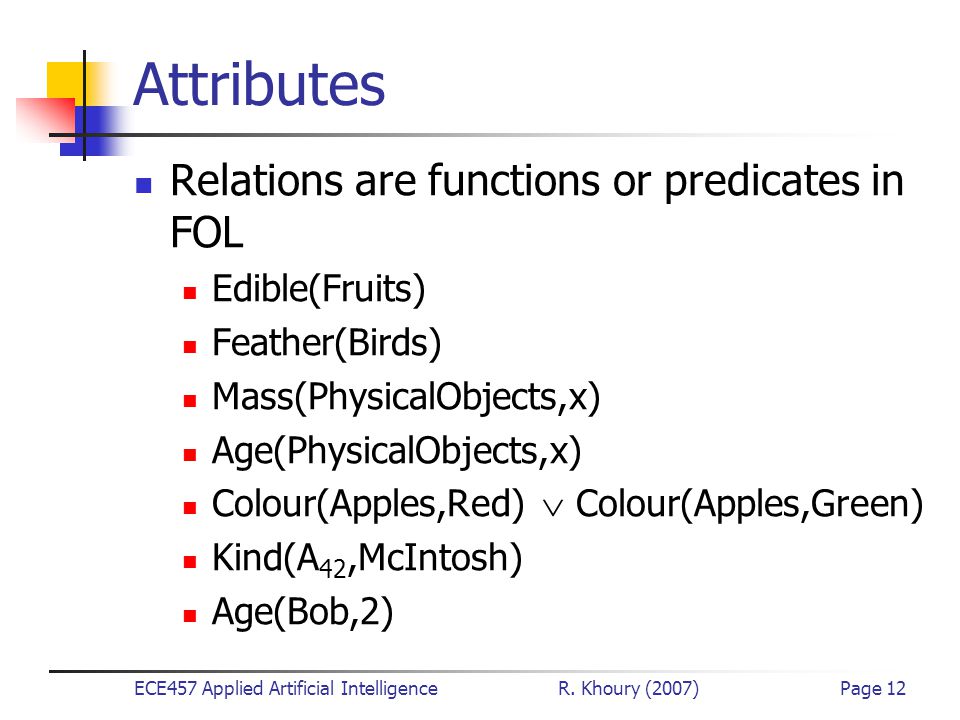 Attributes

Relations are functions or predicates in FOL

Edible(Fruits)

Feather(Birds)

Mass(PhysicalObjects,x)

Age(PhysicalObjects,x)

Colour(Apples,Red) $\vee$ Colour(Apples,Green)

Kind($A_{42}$,McIntosh)

Age(Bob,2)

ECE457 Applied Artificial Intelligence R. Khoury (2007) Page 12